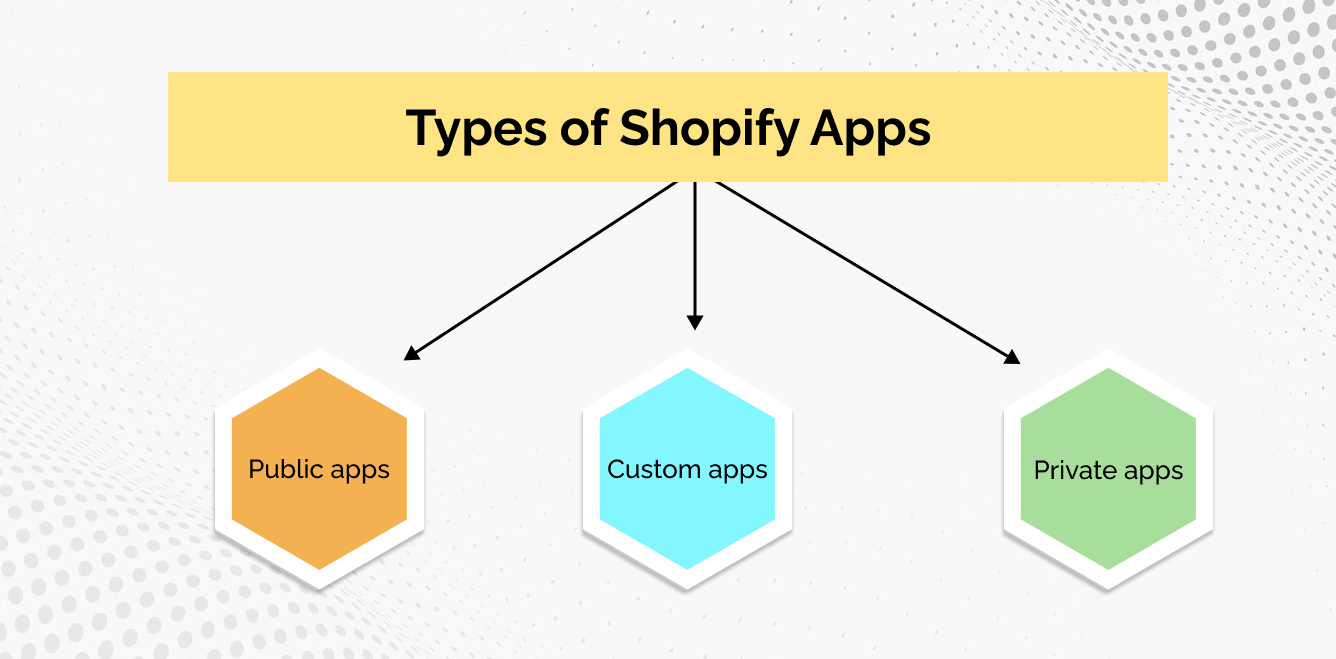 Types of Shopify Apps

Public apps

Custom apps

Private apps